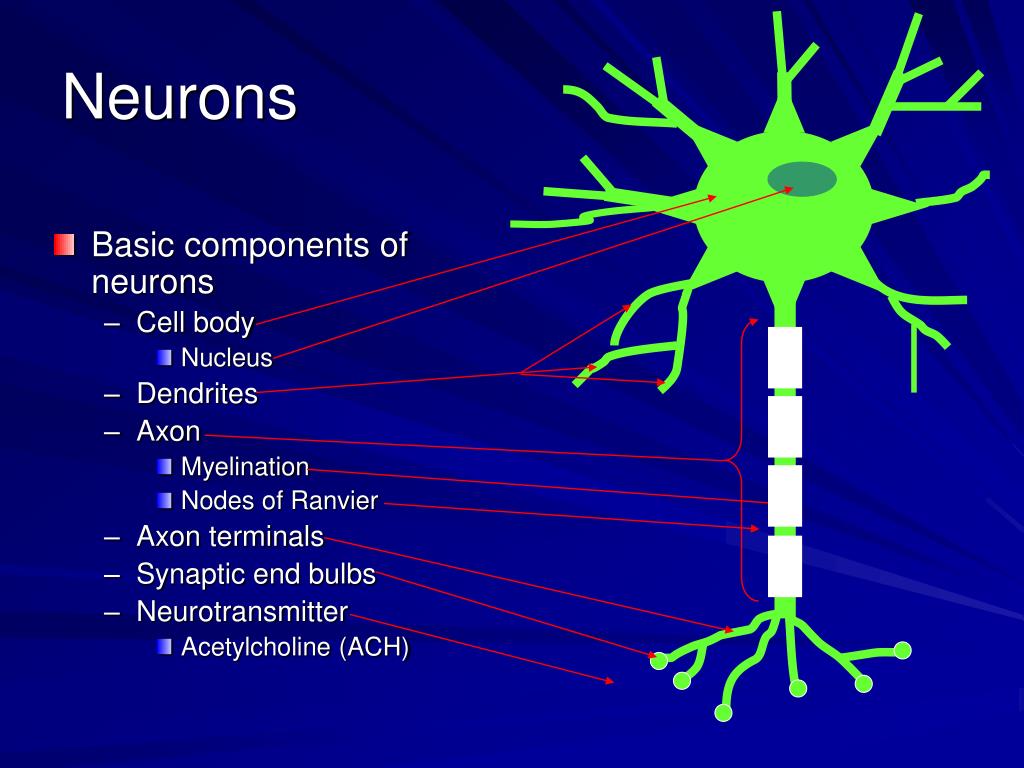 Neurons

Basic components of neurons
– Cell body
  Nucleus
– Dendrites
– Axon
  Myelination
  Nodes of Ranvier
– Axon terminals
– Synaptic end bulbs
– Neurotransmitter
  Acetylcholine (ACH)